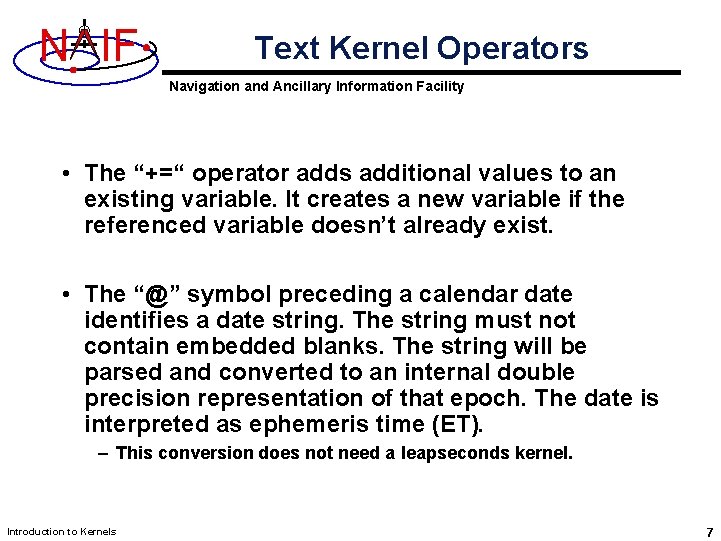 NAIF

Text Kernel Operators

Navigation and Ancillary Information Facility

• The “+=“ operator adds additional values to an existing variable. It creates a new variable if the referenced variable doesn’t already exist.

• The “@” symbol preceding a calendar date identifies a date string. The string must not contain embedded blanks. The string will be parsed and converted to an internal double precision representation of that epoch. The date is interpreted as ephemeris time (ET).

– This conversion does not need a leapseconds kernel.

Introduction to Kernels

7